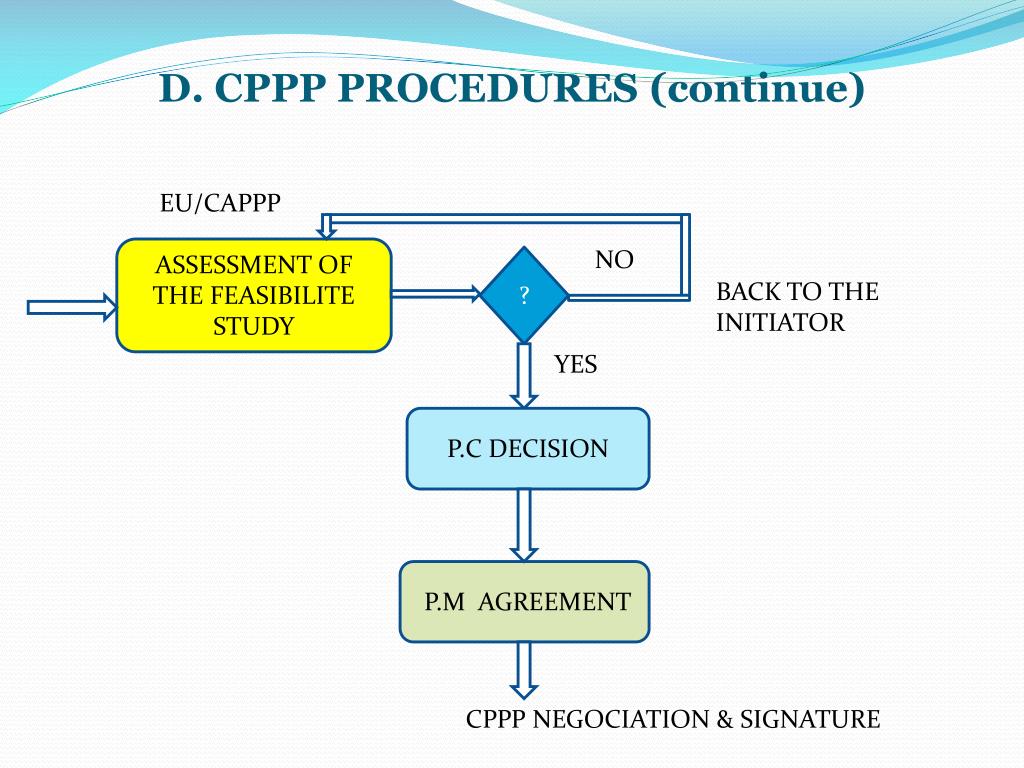 D. CPPP PROCEDURES (continue)

EU/CAPPP

ASSESSMENT OF THE FEASIBILITE STUDY

?

NO

BACK TO THE INITIATOR

YES

P.C DECISION

P.M AGREEMENT

CPPP NEGOCIATION & SIGNATURE